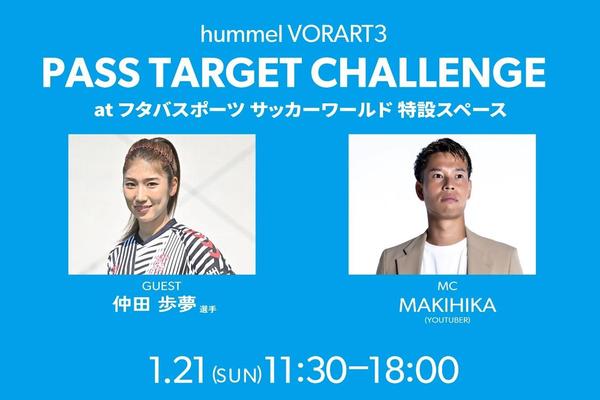 hummel VORART3
PASS TARGET CHALLENGE
at フタバスポーツ サッカーワールド 特設スペース

GUEST
仲田 歩夢 選手

MC
MAKIHIKA
(YOUTUBER)

1.21 (SUN) 11:30−18:00